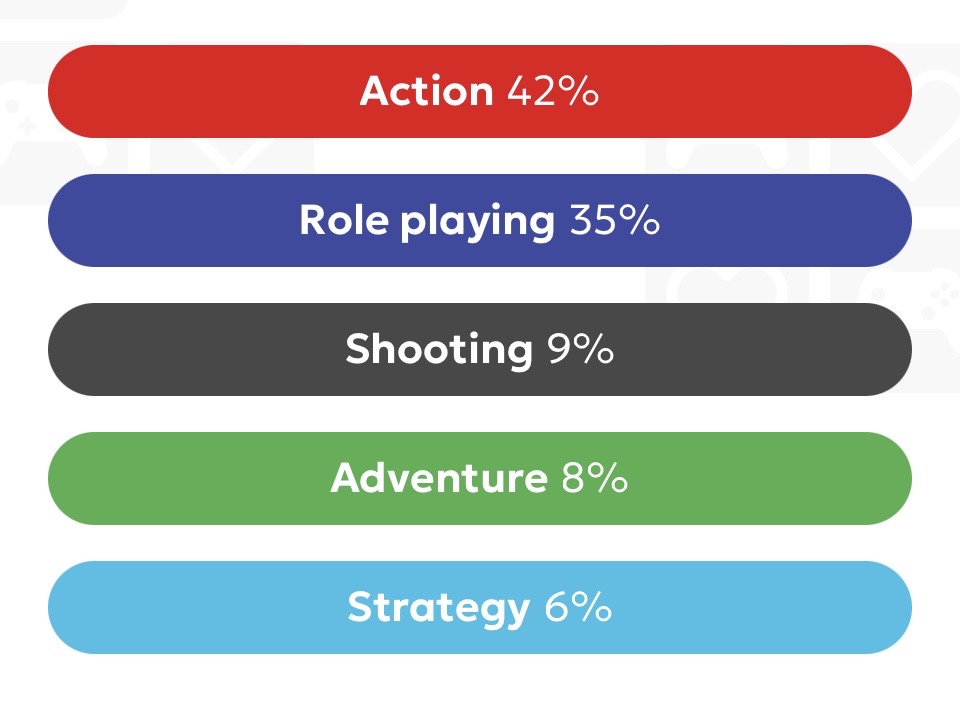 Action 42%

Role playing 35%

Shooting 9%

Adventure 8%

Strategy 6%